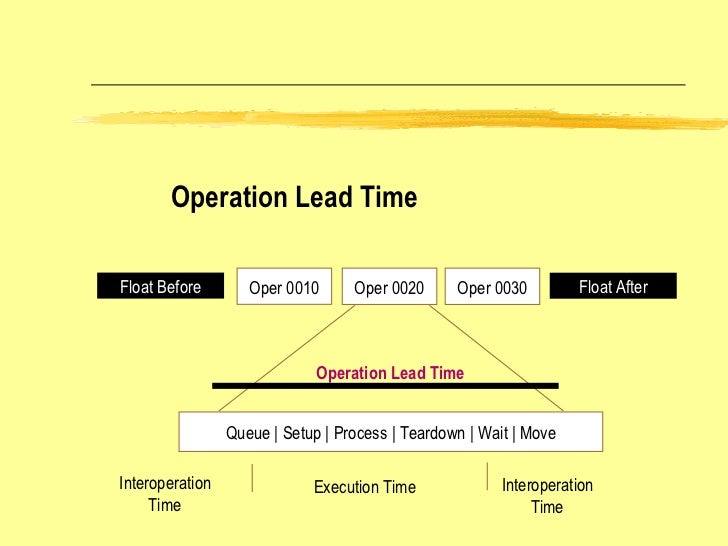 Operation Lead Time

Float Before

Oper 0010

Oper 0020

Oper 0030

Float After

Operation Lead Time

Queue | Setup | Process | Teardown | Wait | Move

Interoperation Time

Execution Time

Interoperation Time